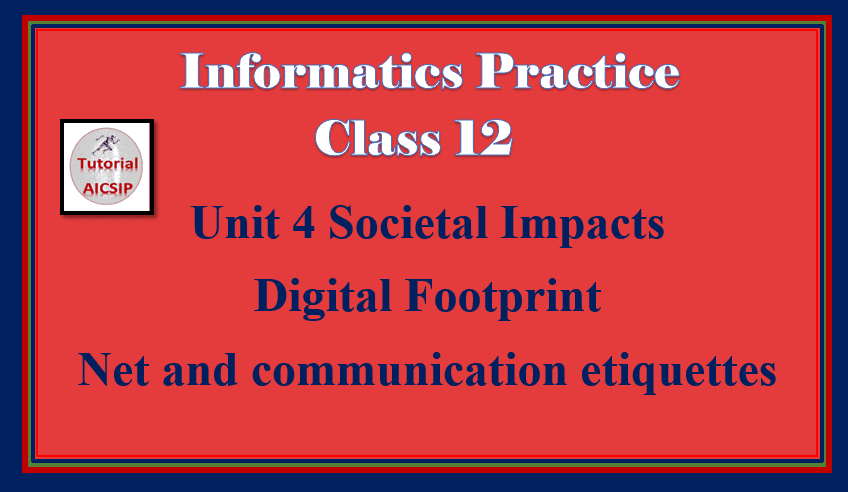 Informatics Practice
Class 12

Tutorial
AICSIP

Unit 4 Societal Impacts

Digital Footprint

Net and communication etiquettes